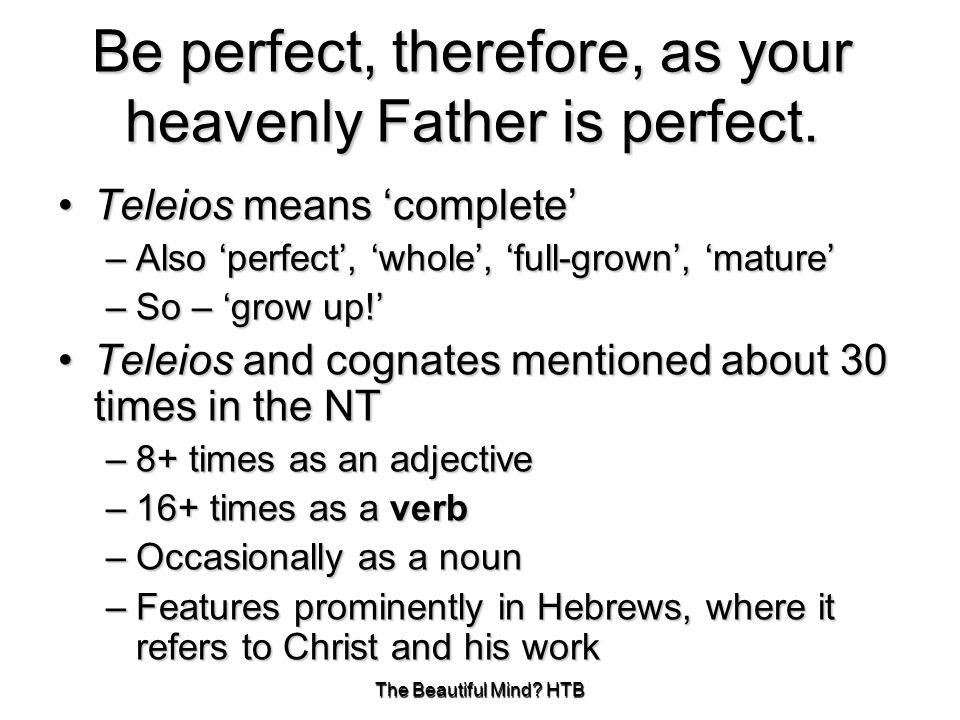 Be perfect, therefore, as your heavenly Father is perfect.

• Teleios means ‘complete’
– Also ‘perfect’, ‘whole’, ‘full-grown’, ‘mature’
– So – ‘grow up!’
• Teleios and cognates mentioned about 30 times in the NT
– 8+ times as an adjective
– 16+ times as a verb
– Occasionally as a noun
– Features prominently in Hebrews, where it refers to Christ and his work

The Beautiful Mind? HTB